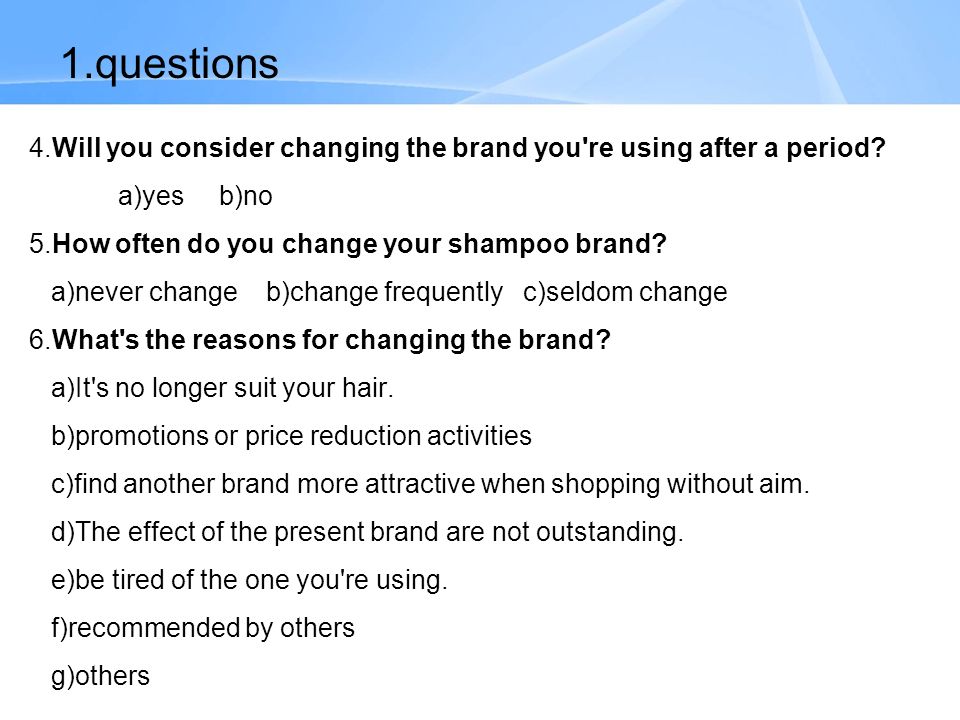 1.questions

4.Will you consider changing the brand you're using after a period?

a)yes b)no

5.How often do you change your shampoo brand?

a)never change b)change frequently c)seldom change

6.What's the reasons for changing the brand?

a)It's no longer suit your hair.

b)promotions or price reduction activities

c)find another brand more attractive when shopping without aim.

d)The effect of the present brand are not outstanding.

e)be tired of the one you're using.

f)recommended by others

g)others